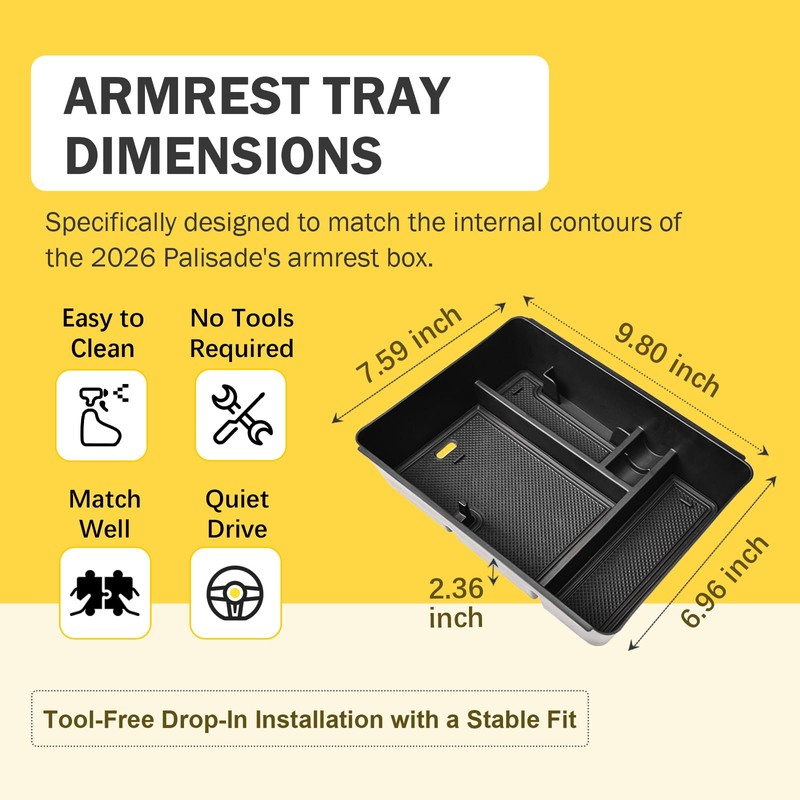 ARMREST TRAY DIMENSIONS

Specifically designed to match the internal contours of the 2026 Palisade's armrest box.

Easy to Clean

No Tools Required

Match Well

Quiet Drive

7.59 inch

9.80 inch

2.36 inch

6.96 inch

Tool-Free Drop-In Installation with a Stable Fit